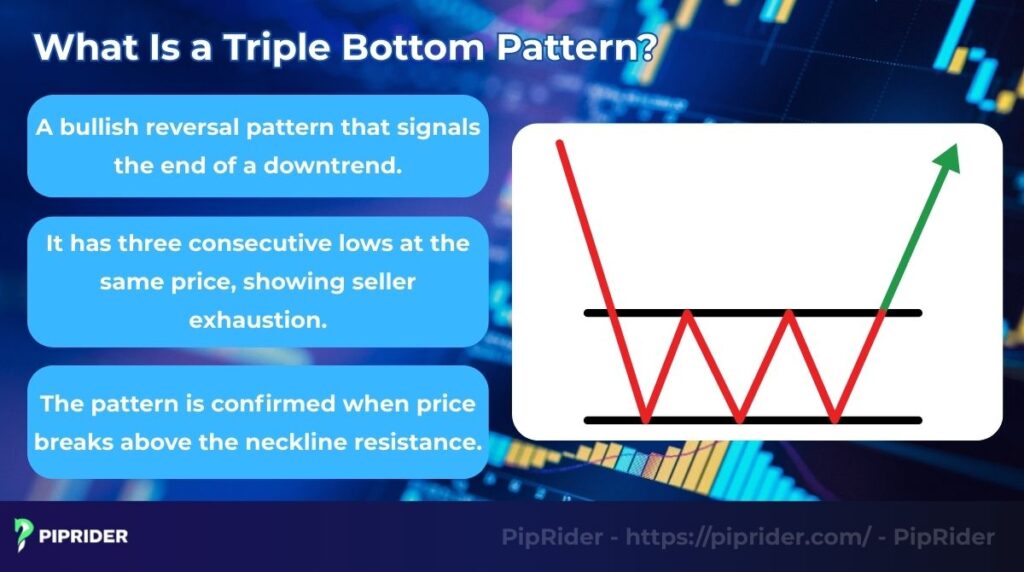 What Is a Triple Bottom Pattern?

A bullish reversal pattern that signals the end of a downtrend.

It has three consecutive lows at the same price, showing seller exhaustion.

The pattern is confirmed when price breaks above the neckline resistance.

PIPRIDER

PipRider - https://piprider.com/ - PipRider